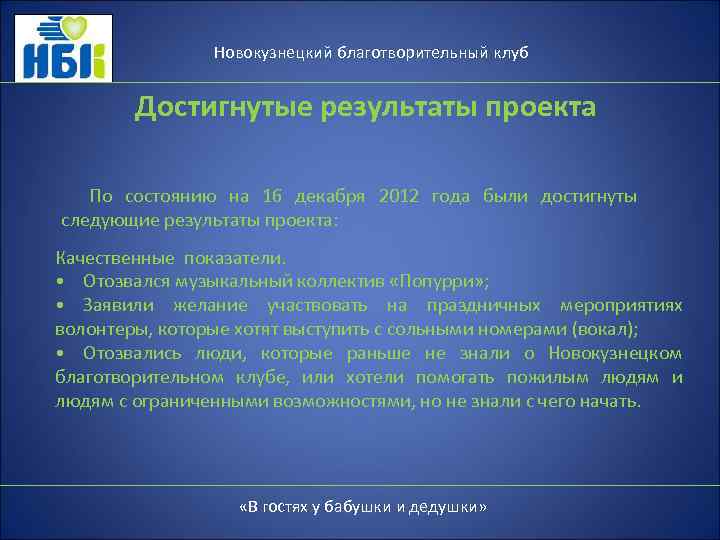 НБК

Новокузнецкий благотворительный клуб

Достигнутые результаты проекта

По состоянию на 16 декабря 2012 года были достигнуты следующие результаты проекта:

Качественные показатели.
• Отозвался музыкальный коллектив «Попурри»;
• Заявили желание участвовать на праздничных мероприятиях волонтеры, которые хотят выступить с сольными номерами (вокал);
• Отозвались люди, которые раньше не знали о Новокузнецком благотворительном клубе, или хотели помогать пожилым людям и людям с ограниченными возможностями, но не знали с чего начать.

«В гостях у бабушки и дедушки»